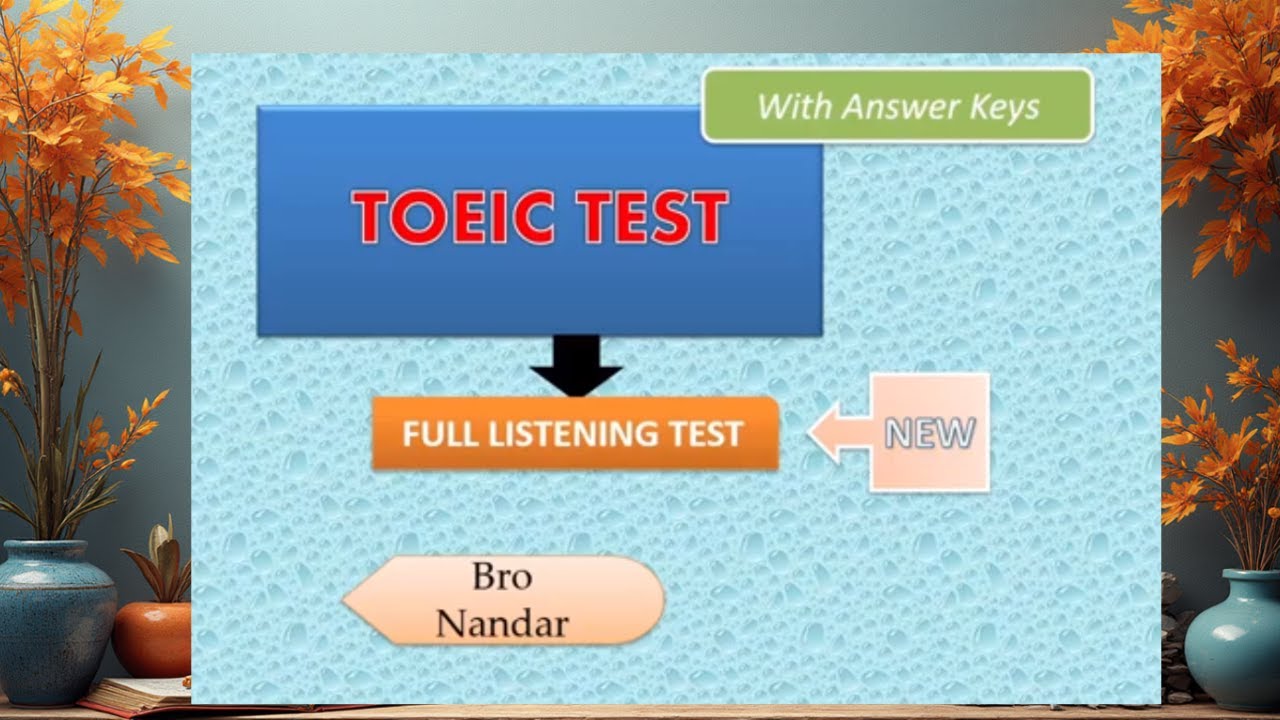 With Answer Keys

TOEIC TEST

FULL LISTENING TEST

NEW

Bro Nandar